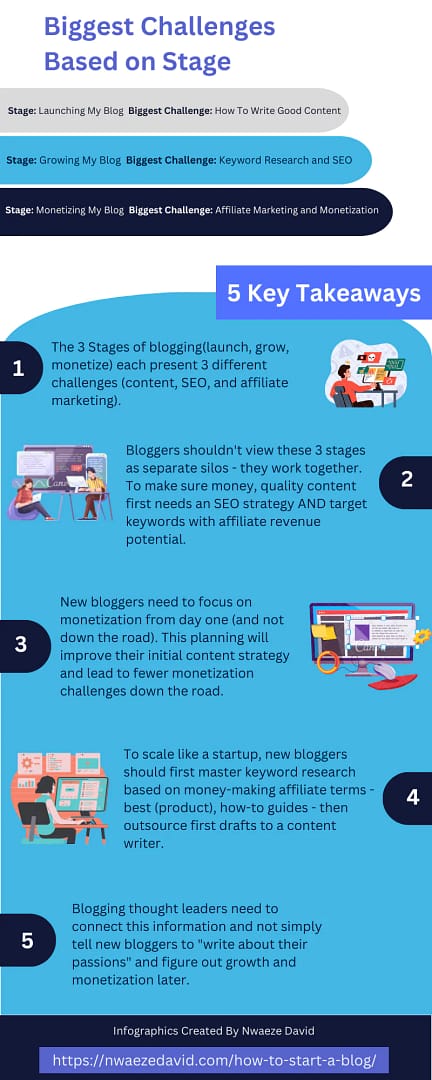 Biggest Challenges Based on Stage

Stage: Launching My Blog Biggest Challenge: How To Write Good Content

Stage: Growing My Blog Biggest Challenge: Keyword Research and SEO

Stage: Monetizing My Blog Biggest Challenge: Affiliate Marketing and Monetization

5 Key Takeaways

1

The 3 Stages of blogging(launch, grow, monetize) each present 3 different challenges (content, SEO, and affiliate marketing).

2

Bloggers shouldn't view these 3 stages as separate silos - they work together. To make sure money, quality content first needs an SEO strategy AND target keywords with affiliate revenue potential.

3

New bloggers need to focus on monetization from day one (and not down the road). This planning will improve their initial content strategy and lead to fewer monetization challenges down the road.

4

To scale like a startup, new bloggers should first master keyword research based on money-making affiliate terms - best (product), how-to guides - then outsource first drafts to a content writer.

5

Blogging thought leaders need to connect this information and not simply tell new bloggers to "write about their passions" and figure out growth and monetization later.

Infographics Created By Nwaeze David

https://nwaezedavid.com/how-to-start-a-blog/